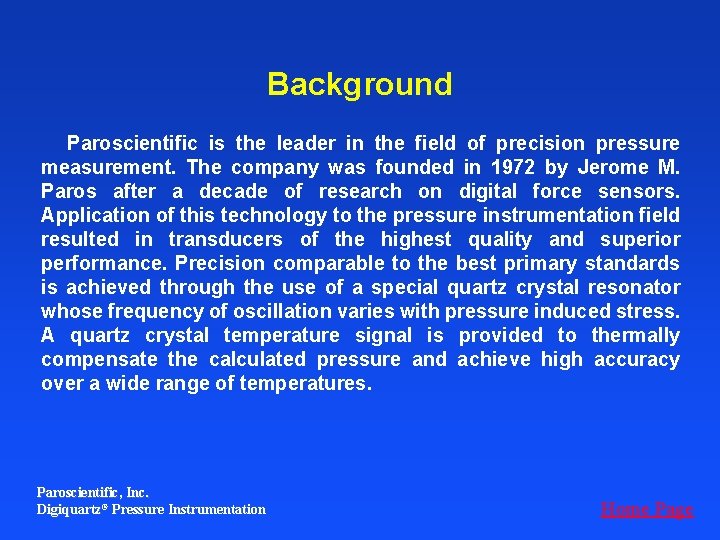 Background

Paroscientific is the leader in the field of precision pressure measurement. The company was founded in 1972 by Jerome M. Paros after a decade of research on digital force sensors. Application of this technology to the pressure instrumentation field resulted in transducers of the highest quality and superior performance. Precision comparable to the best primary standards is achieved through the use of a special quartz crystal resonator whose frequency of oscillation varies with pressure induced stress. A quartz crystal temperature signal is provided to thermally compensate the calculated pressure and achieve high accuracy over a wide range of temperatures.

Paroscientific, Inc.
Digiquartz® Pressure Instrumentation

Home Page